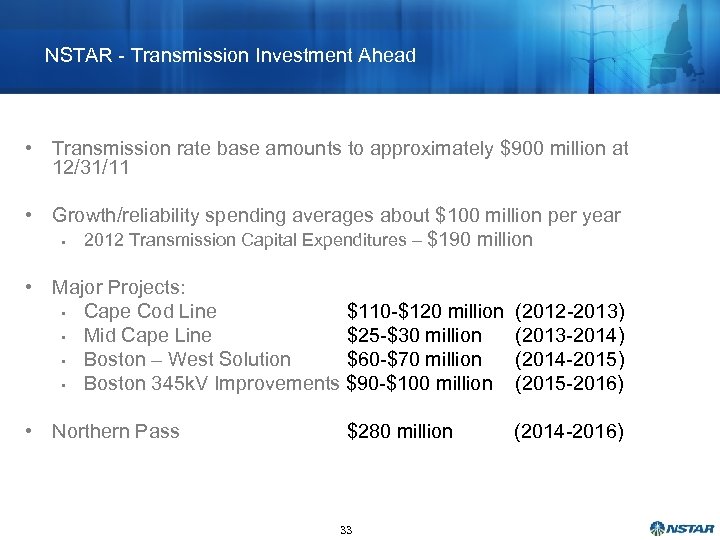 NSTAR - Transmission Investment Ahead

• Transmission rate base amounts to approximately \$900 million at 12/31/11

• Growth/reliability spending averages about \$100 million per year
▪ 2012 Transmission Capital Expenditures – \$190 million

• Major Projects:
▪ Cape Cod Line \$110-\$120 million (2012-2013)
▪ Mid Cape Line \$25-\$30 million (2013-2014)
▪ Boston – West Solution \$60-\$70 million (2014-2015)
▪ Boston 345kV Improvements \$90-\$100 million (2015-2016)

• Northern Pass \$280 million (2014-2016)

33

NSTAR